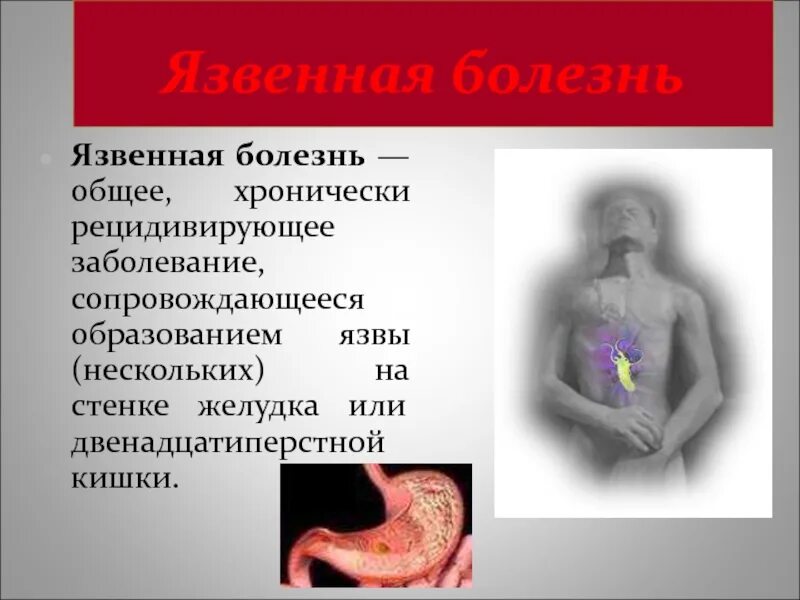 Язвенная болезнь

Язвенная болезнь — общее, хронически рецидивирующее заболевание, сопровождающееся образованием язвы (нескольких) на стенке желудка или двенадцатиперстной кишки.